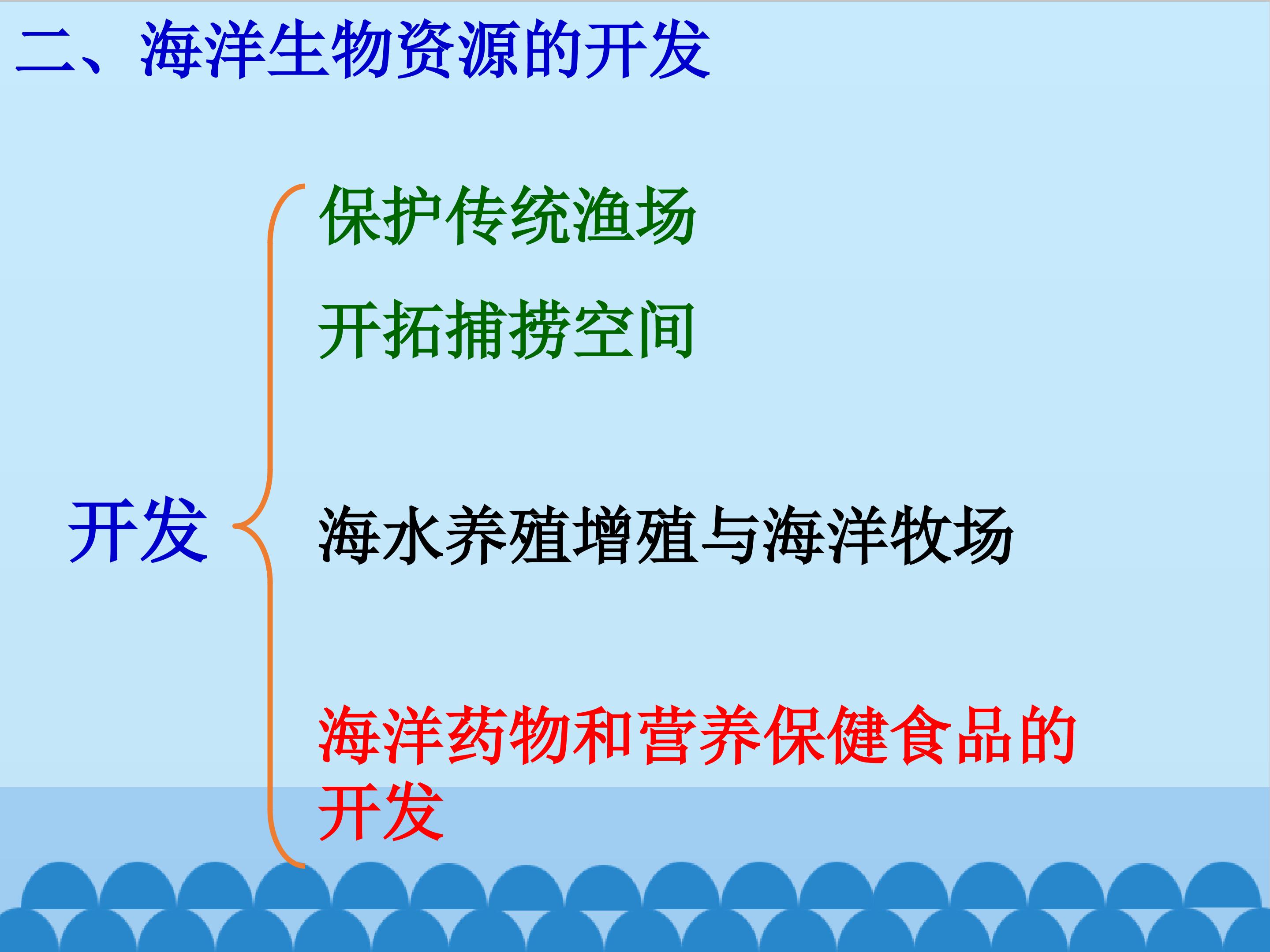 二、海洋生物资源的开发

开发

保护传统渔场

开拓捕捞空间

海水养殖增殖与海洋牧场

海洋药物和营养保健食品的开发